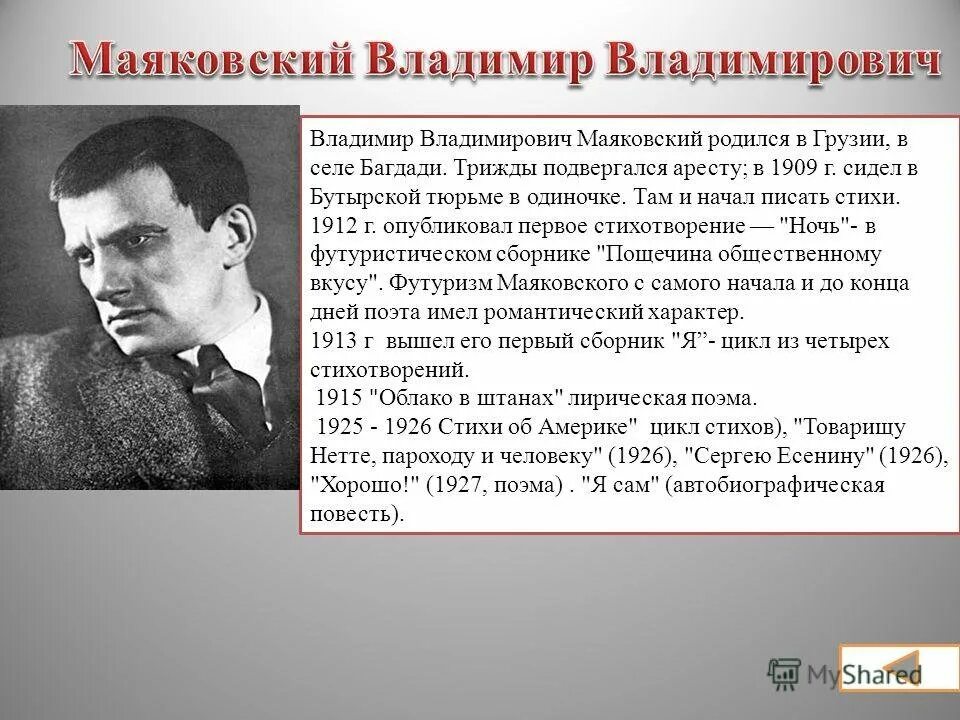 Маяковский Владимир Владимирович

Владимир Владимирович Маяковский родился в Грузии, в селе Багдади. Трижды подвергался аресту; в 1909 г. сидел в Бутырской тюрьме в одиночке. Там и начал писать стихи. 1912 г. опубликовал первое стихотворение — "Ночь"- в футуристическом сборнике "Пощечина общественному вкусу". Футуризм Маяковского с самого начала и до конца дней поэта имел романтический характер.
1913 г вышел его первый сборник "Я”- цикл из четырех стихотворений.
1915 "Облако в штанах" лирическая поэма.
1925 - 1926 Стихи об Америке" цикл стихов), "Товарищу Нетте, пароходу и человеку" (1926), "Сергею Есенину" (1926), "Хорошо!" (1927, поэма) . "Я сам" (автобиографическая повесть).

MyShared